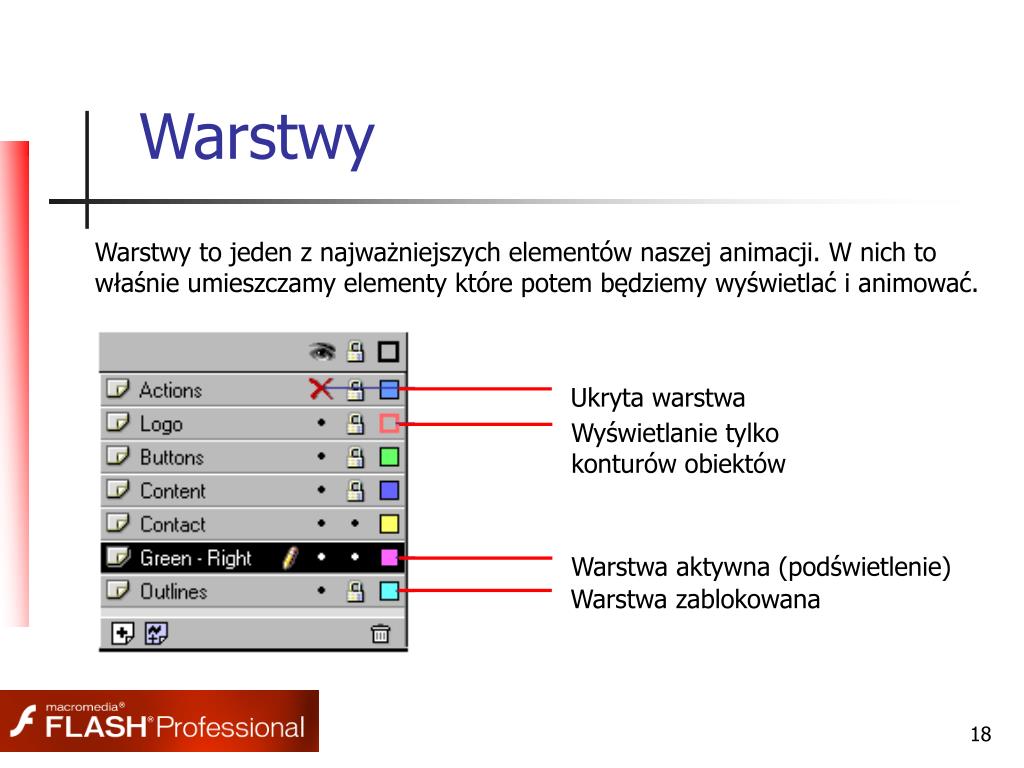 Warstwy

Warstwy to jeden z najważniejszych elementów naszej animacji. W nich to właśnie umieszczamy elementy które potem będziemy wyświetlać i animować.

Actions
Logo
Buttons
Content
Contact
Green - Right
Outlines

Ukryta warstwa
Wyświetlanie tylko konturów obiektów

Warstwa aktywna (podświetlenie)
Warstwa zablokowana

macromedia®
FLASH® Professional

18